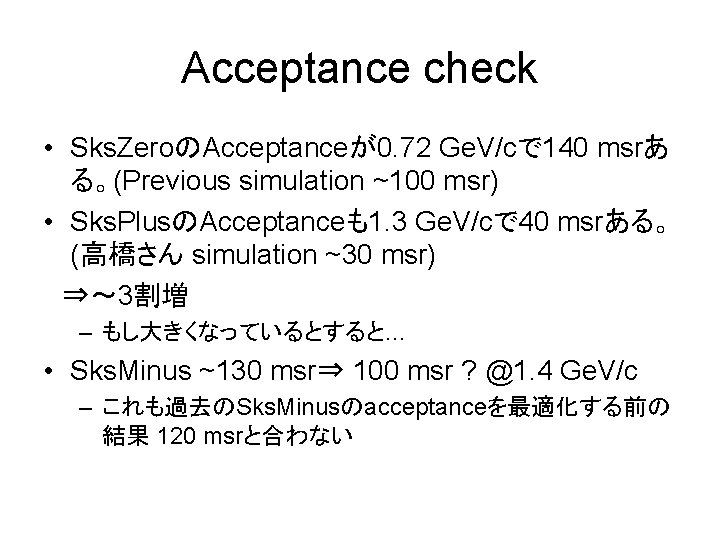 Acceptance check

• SksZeroのAcceptanceが0.72 GeV/cで140 msrある。(Previous simulation ~100 msr)

• SksPlusのAcceptanceも1.3 GeV/cで40 msrある。(高橋さん simulation ~30 msr)

⇒～3割増

– もし大きくなっているとすると…

• SksMinus ~130 msr⇒ 100 msr ? @1.4 GeV/c

– これも過去のSksMinusのacceptanceを最適化する前の結果 120 msrと合わない